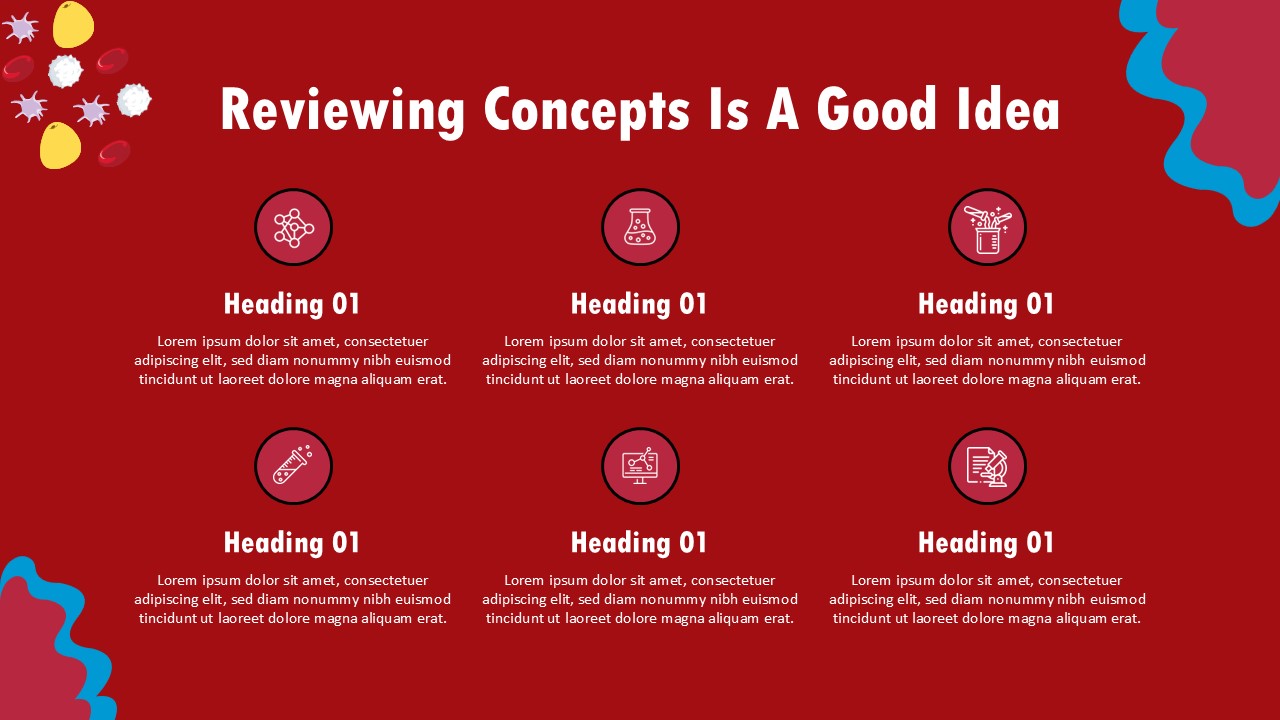 Reviewing Concepts Is A Good Idea

Heading 01
Lorem ipsum dolor sit amet, consectetuer adipiscing elit, sed diam nonummy nibh euismod tincidunt ut laoreet dolore magna aliquam erat.

Heading 01
Lorem ipsum dolor sit amet, consectetuer adipiscing elit, sed diam nonummy nibh euismod tincidunt ut laoreet dolore magna aliquam erat.

Heading 01
Lorem ipsum dolor sit amet, consectetuer adipiscing elit, sed diam nonummy nibh euismod tincidunt ut laoreet dolore magna aliquam erat.

Heading 01
Lorem ipsum dolor sit amet, consectetuer adipiscing elit, sed diam nonummy nibh euismod tincidunt ut laoreet dolore magna aliquam erat.

Heading 01
Lorem ipsum dolor sit amet, consectetuer adipiscing elit, sed diam nonummy nibh euismod tincidunt ut laoreet dolore magna aliquam erat.

Heading 01
Lorem ipsum dolor sit amet, consectetuer adipiscing elit, sed diam nonummy nibh euismod tincidunt ut laoreet dolore magna aliquam erat.